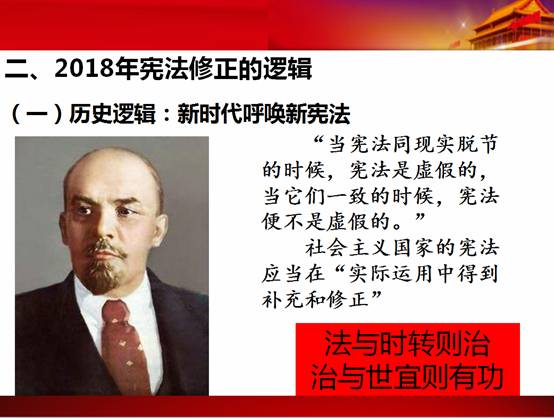 二、2018年宪法修正的逻辑

（一）历史逻辑：新时代呼唤新宪法

“当宪法同现实脱节的时候，宪法是虚假的，当它们一致的时候，宪法便不是虚假的。”

社会主义国家的宪法应当在“实际运用中得到补充和修正”

法与时转则治
治与世宜则有功